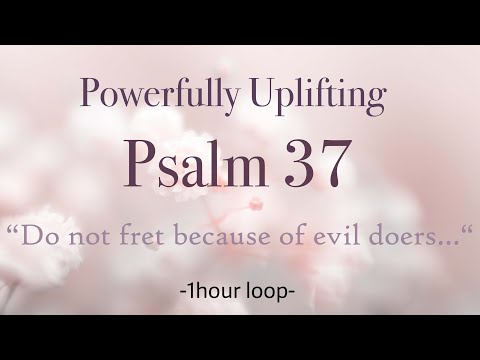 Powerfully Uplifting

Psalm 37

“Do not fret because of evil doers…“

-1hour loop-